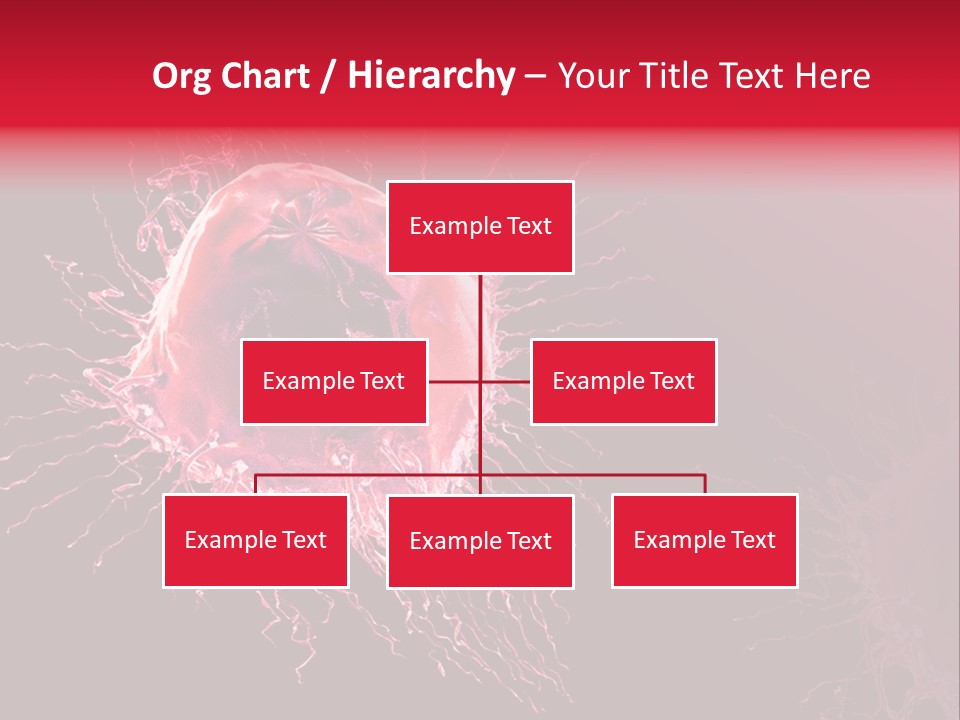 Org Chart / Hierarchy – Your Title Text Here

Example Text

Example Text

Example Text

Example Text

Example Text

Example Text